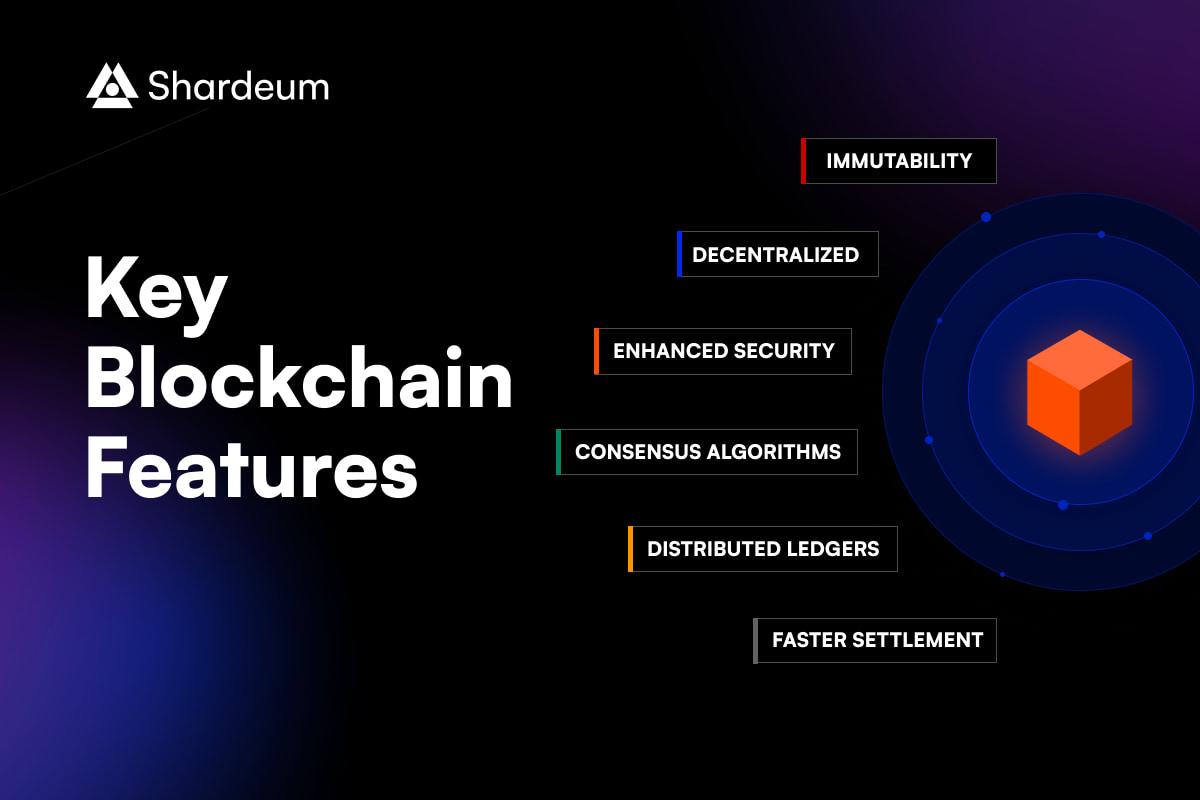 Shardeum

Key Blockchain Features

IMMUTABILITY

DECENTRALIZED

ENHANCED SECURITY

CONSENSUS ALGORITHMS

DISTRIBUTED LEDGERS

FASTER SETTLEMENT